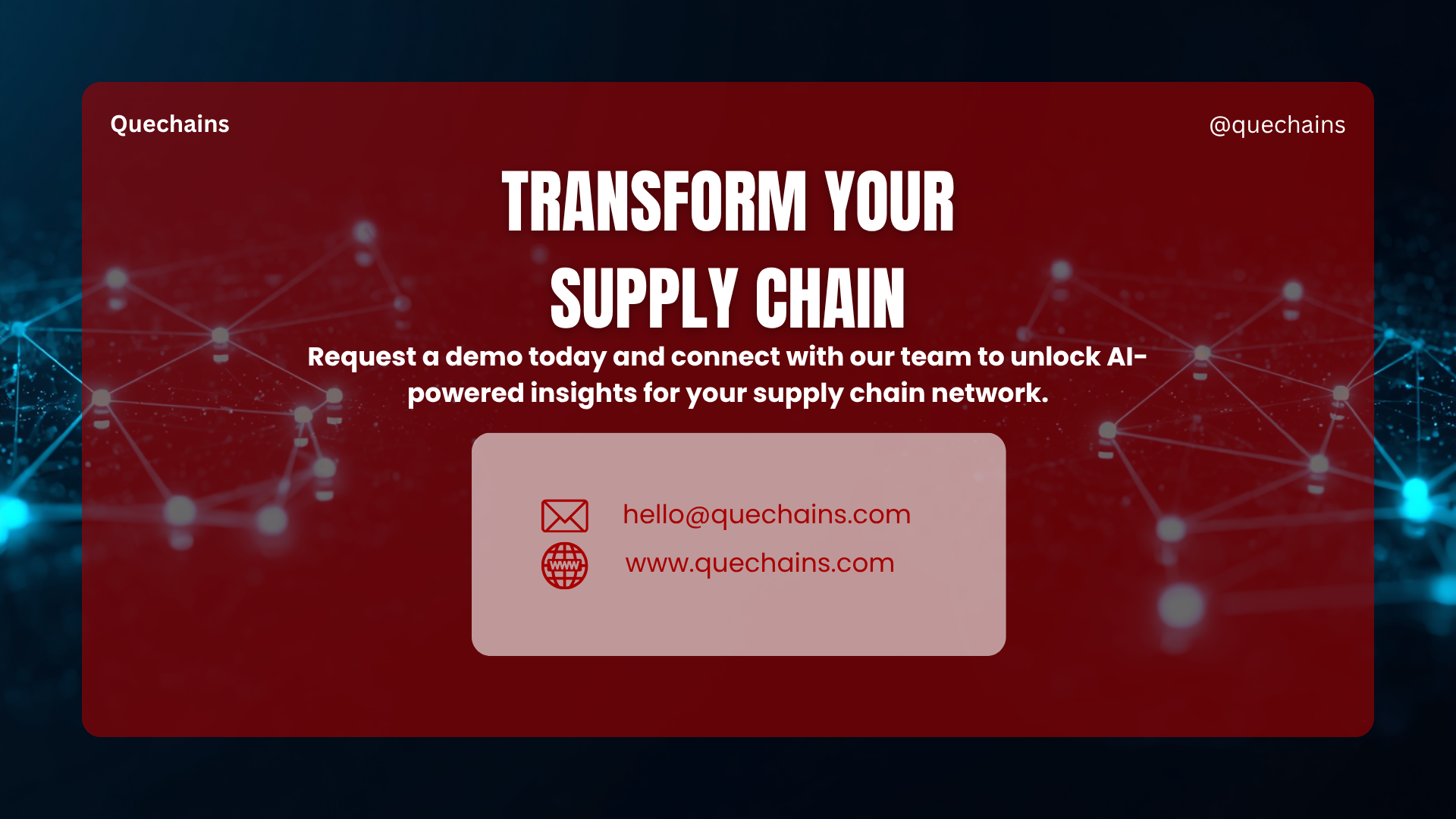 Quechains

@quechains

TRANSFORM YOUR SUPPLY CHAIN

Request a demo today and connect with our team to unlock AI-powered insights for your supply chain network.

hello@quechains.com

www

www.quechains.com